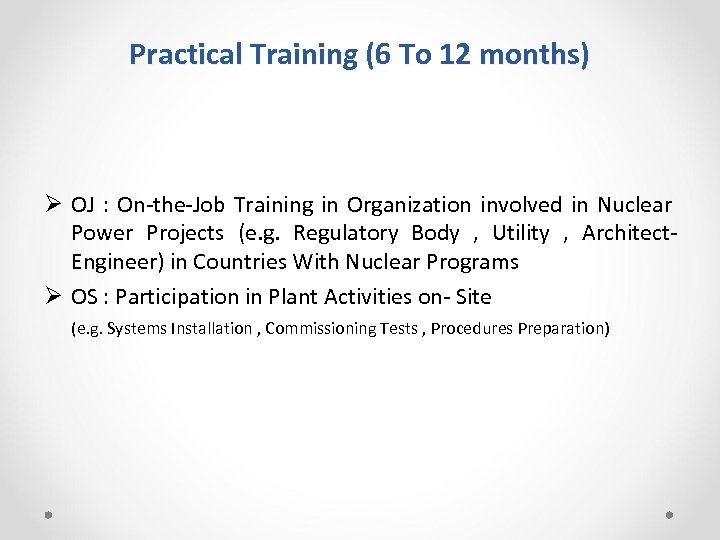 Practical Training (6 To 12 months)

➢ OJ : On-the-Job Training in Organization involved in Nuclear Power Projects (e.g. Regulatory Body , Utility , Architect-Engineer) in Countries With Nuclear Programs

➢ OS : Participation in Plant Activities on- Site

(e.g. Systems Installation , Commissioning Tests , Procedures Preparation)